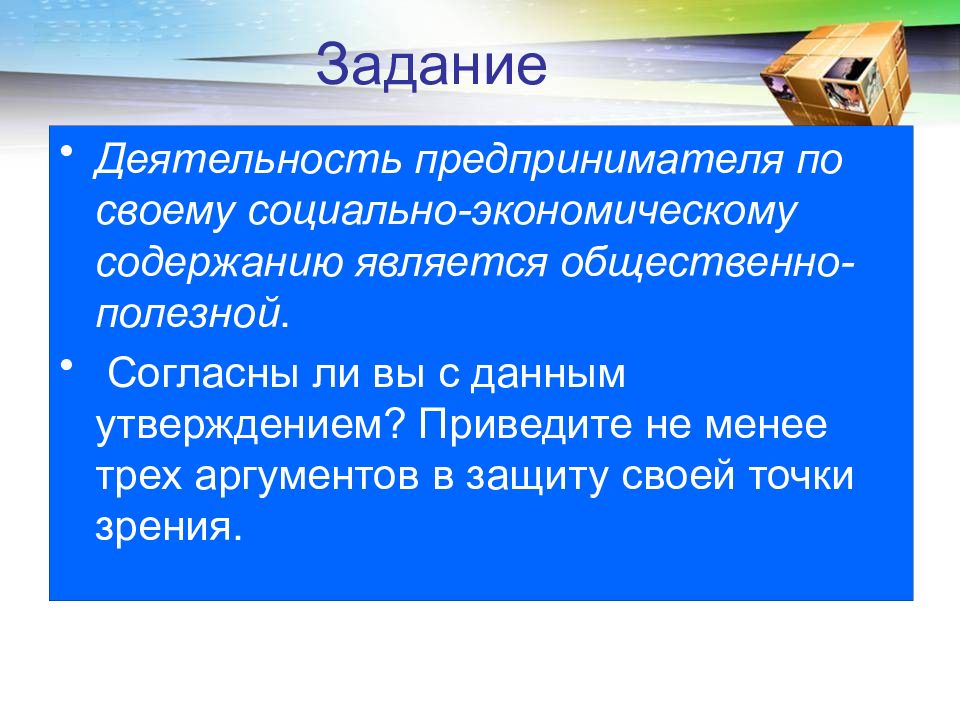 Задание

• Деятельность предпринимателя по своему социально-экономическому содержанию является общественно-полезной.

• Согласны ли вы с данным утверждением? Приведите не менее трех аргументов в защиту своей точки зрения.